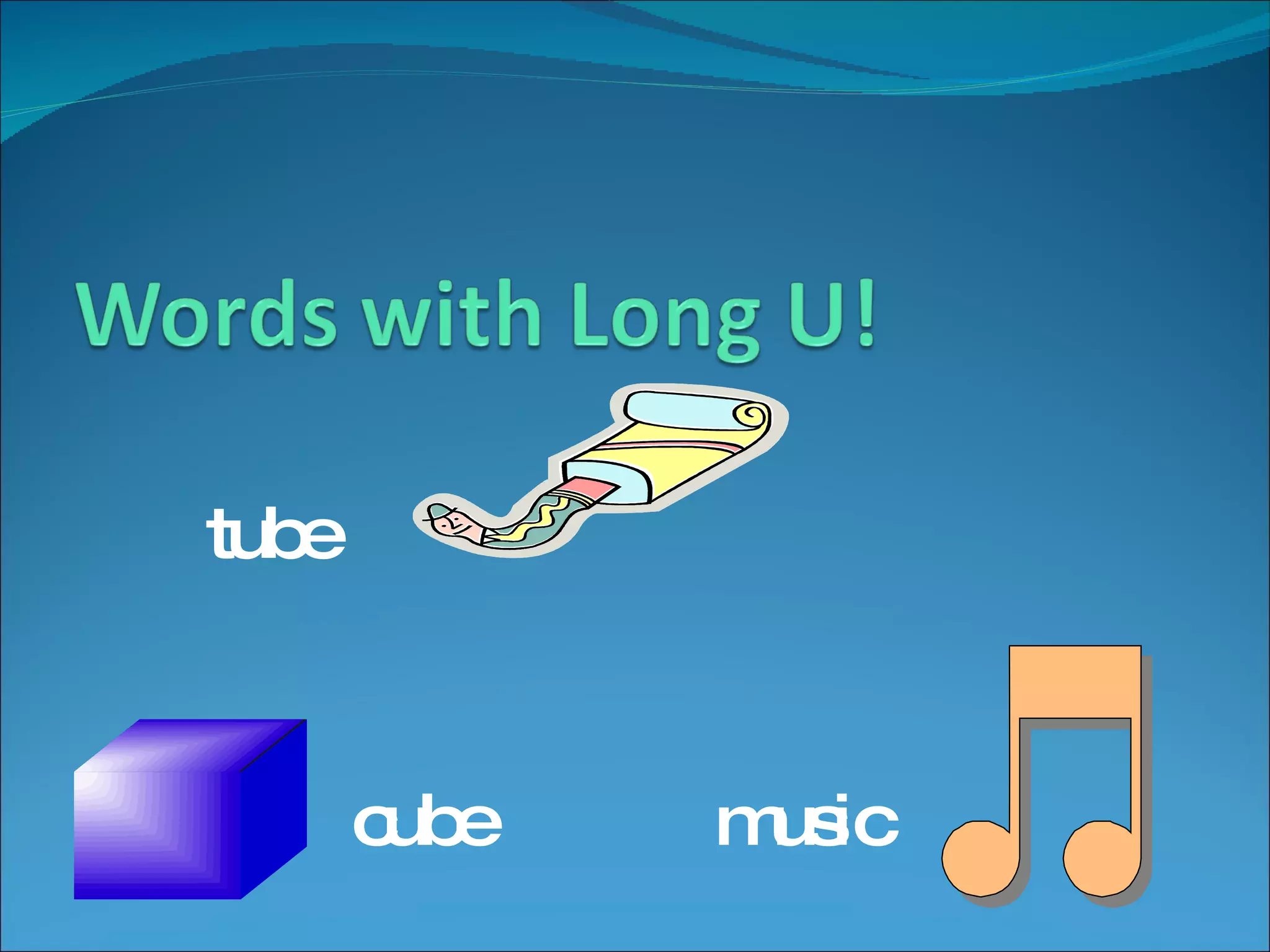 Words with Long U!

tube

cube

music